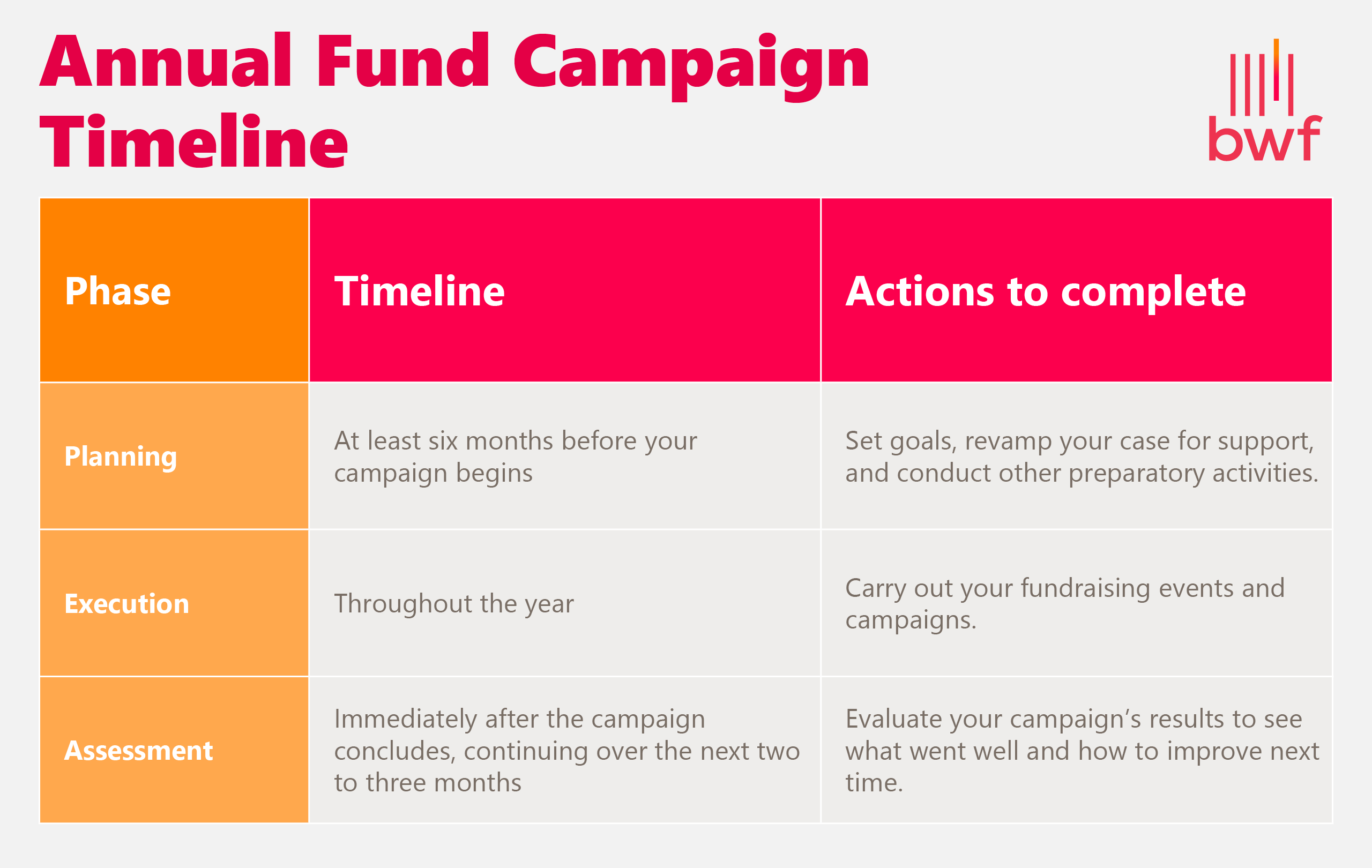 Annual Fund Campaign Timeline

bwf

| Phase | Timeline | Actions to complete |
|---|---|---|
| Planning | At least six months before your campaign begins | Set goals, revamp your case for support, and conduct other preparatory activities. |
| Execution | Throughout the year | Carry out your fundraising events and campaigns. |
| Assessment | Immediately after the campaign concludes, continuing over the next two to three months | Evaluate your campaign’s results to see what went well and how to improve next time. |